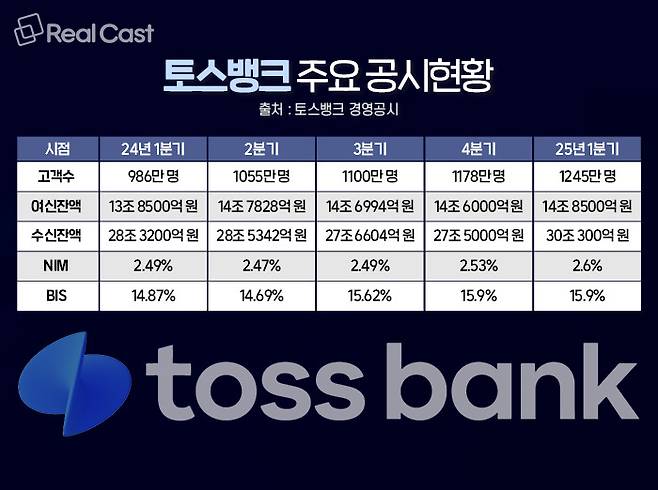 Real Cast

토스뱅크 주요 공시현황

출처 : 토스뱅크 경영공시

| 시점 | 24년 1분기 | 2분기 | 3분기 | 4분기 | 25년 1분기 |
|---|---|---|---|---|---|
| 고객수 | 986만 명 | 1055만 명 | 1100만 명 | 1178만 명 | 1245만 명 |
| 여신잔액 | 13조 8500억 원 | 14조 7828억 원 | 14조 6994억 원 | 14조 6000억 원 | 14조 8500억 원 |
| 수신잔액 | 28조 3200억 원 | 28조 5342억 원 | 27조 6604억 원 | 27조 5000억 원 | 30조 300억 원 |
| NIM | 2.49% | 2.47% | 2.49% | 2.53% | 2.6% |
| BIS | 14.87% | 14.69% | 15.62% | 15.9% | 15.9% |

toss bank